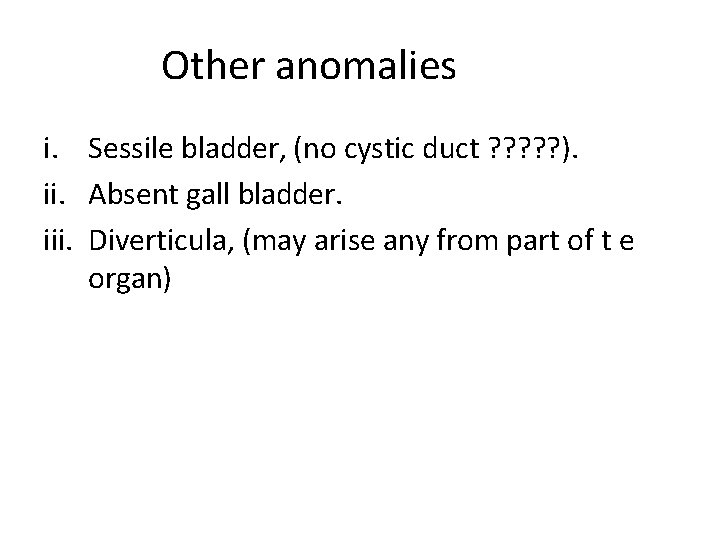 Other anomalies

i. Sessile bladder, (no cystic duct ?????).
ii. Absent gall bladder.
iii. Diverticula, (may arise any from part of t e organ)